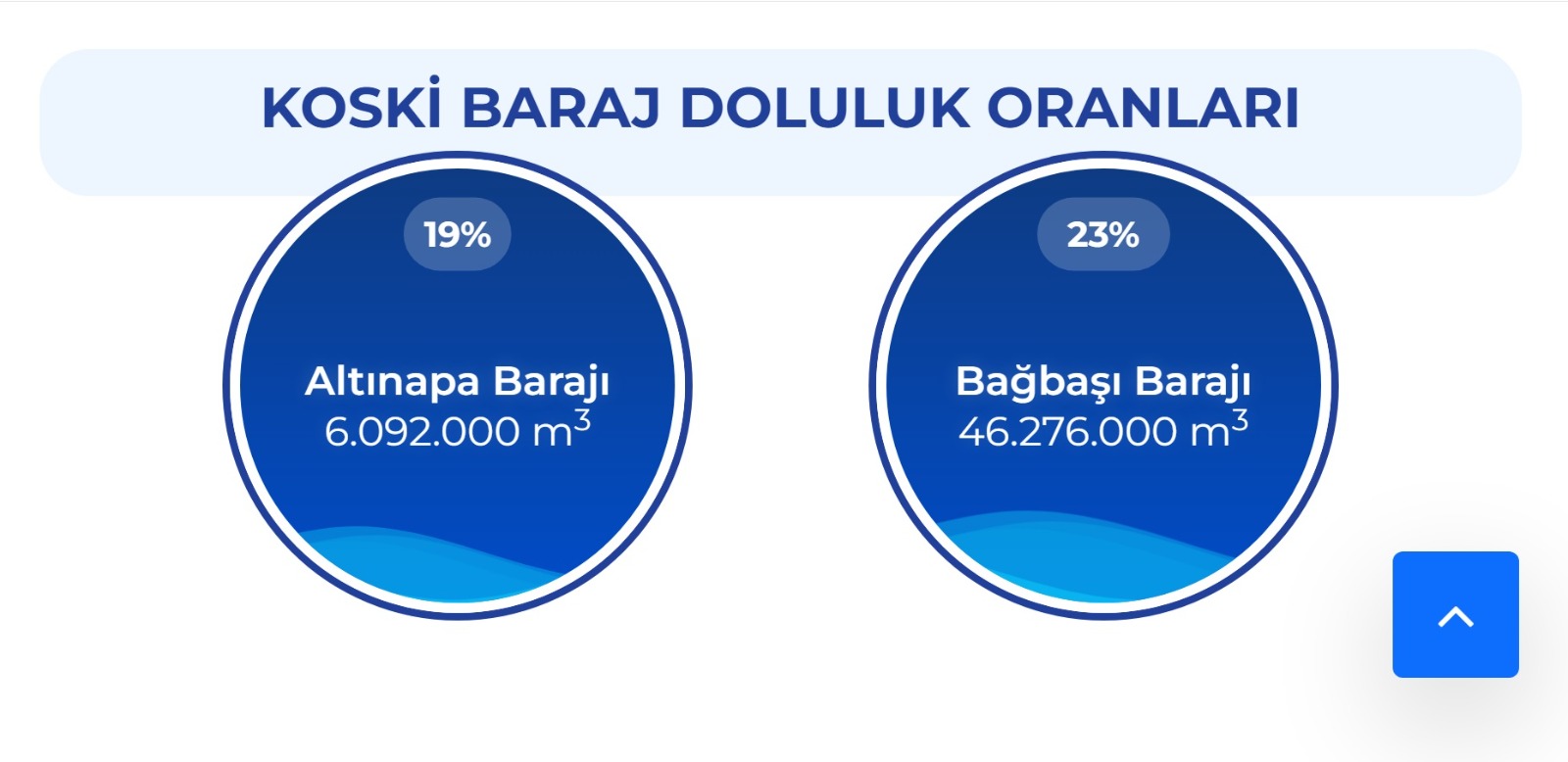 KOSKİ BARAJ DOLULUK ORANLARI

19%

Altınapa Barajı
6.092.000 $m^3$

23%

Bağbaşı Barajı
46.276.000 $m^3$